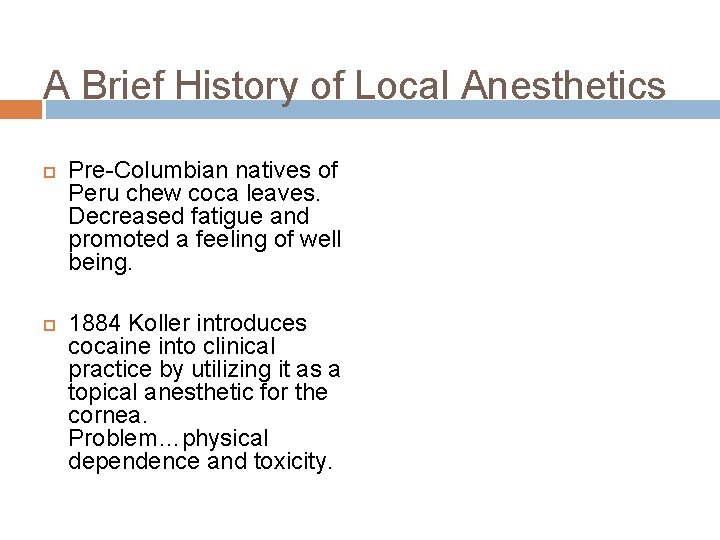 A Brief History of Local Anesthetics

Pre-Columbian natives of Peru chew coca leaves. Decreased fatigue and promoted a feeling of well being.

1884 Koller introduces cocaine into clinical practice by utilizing it as a topical anesthetic for the cornea.
Problem…physical dependence and toxicity.